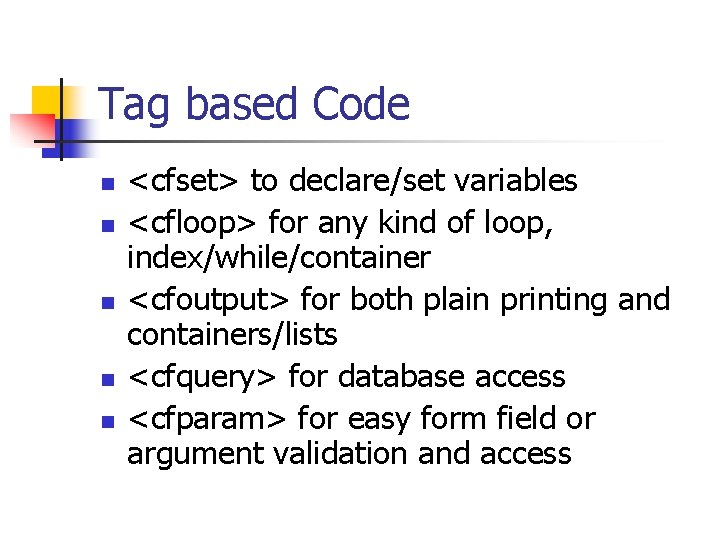 Tag based Code

- <cfset> to declare/set variables
- <cfloop> for any kind of loop, index/while/container
- <cfoutput> for both plain printing and containers/lists
- <cfquery> for database access
- <cfparam> for easy form field or argument validation and access